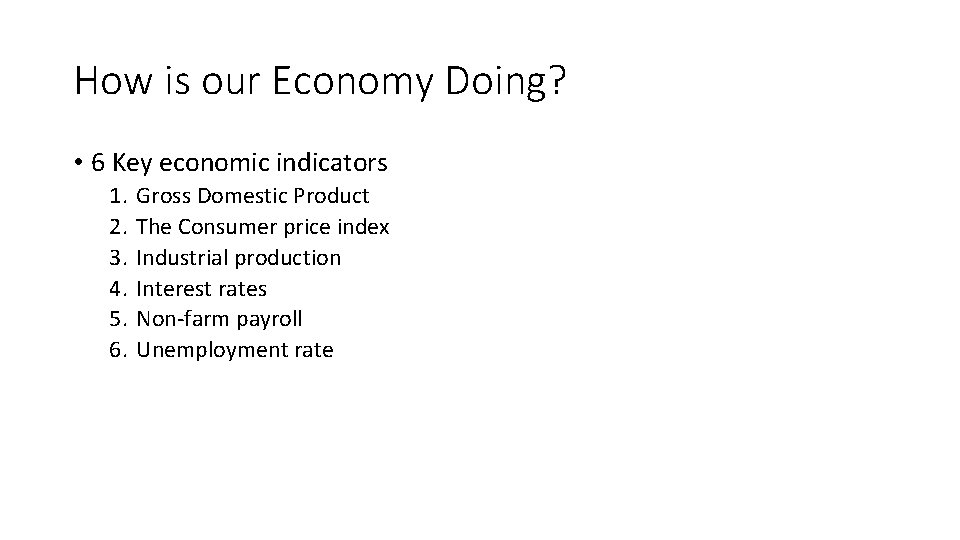 How is our Economy Doing?

• 6 Key economic indicators
1. Gross Domestic Product
2. The Consumer price index
3. Industrial production
4. Interest rates
5. Non-farm payroll
6. Unemployment rate